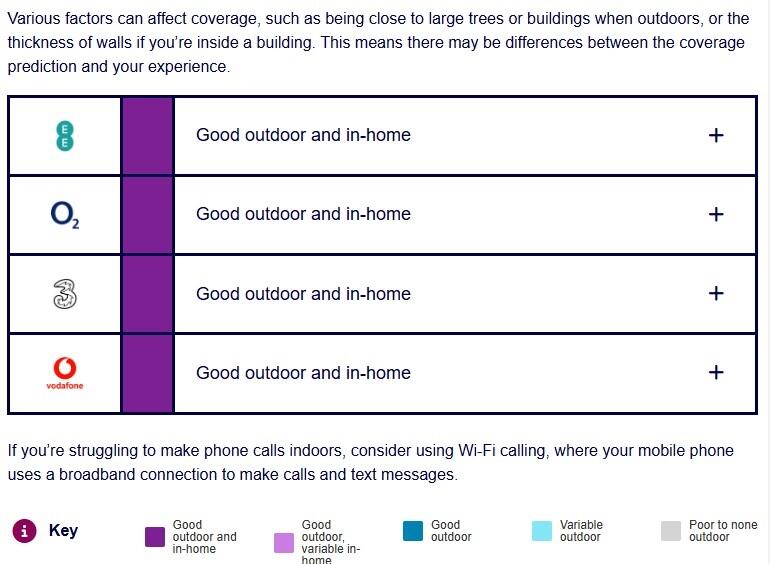 Various factors can affect coverage, such as being close to large trees or buildings when outdoors, or the thickness of walls if you're inside a building. This means there may be differences between the coverage prediction and your experience.

| | | | |
|---|---|---|---|
| EE | | Good outdoor and in-home | + |
| $O_2$ | | Good outdoor and in-home | + |
| 3 | | Good outdoor and in-home | + |
| vodafone | | Good outdoor and in-home | + |

If you're struggling to make phone calls indoors, consider using Wi-Fi calling, where your mobile phone uses a broadband connection to make calls and text messages.

i Key

Good outdoor and in-home

Good outdoor, variable in-home

Good outdoor

Variable outdoor

Poor to none outdoor